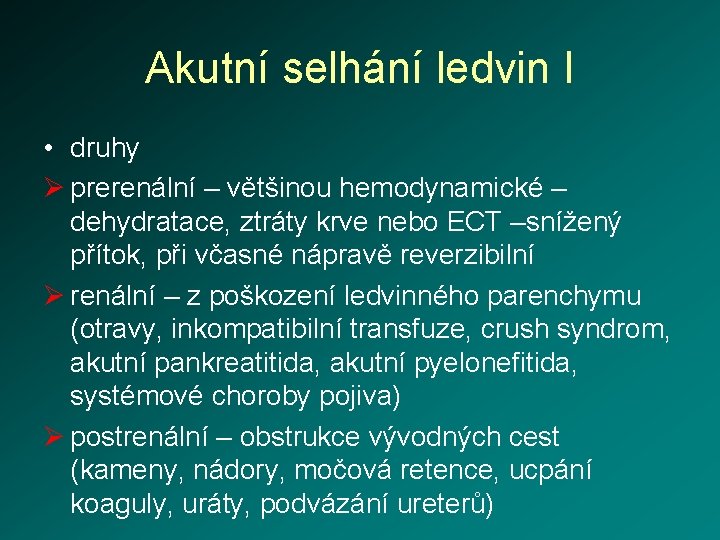 Akutní selhání ledvin I

• druhy

➢ prerenální – většinou hemodynamické – dehydratace, ztráty krve nebo ECT –snížený přítok, při včasné nápravě reverzibilní

➢ renální – z poškození ledvinného parenchymu (otravy, inkompatibilní transfuze, crush syndrom, akutní pankreatitida, akutní pyelonefitida, systémové choroby pojiva)

➢ postrenální – obstrukce vývodných cest (kameny, nádory, močová retence, ucpání koaguly, uráty, podvázání ureterů)